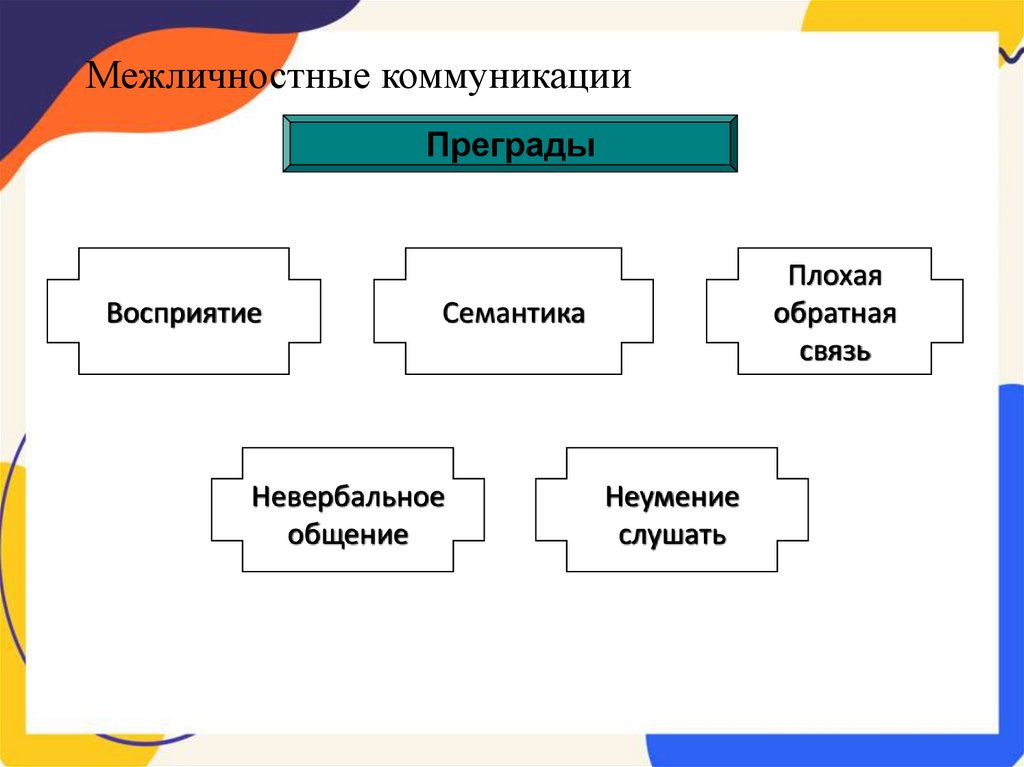 Межличностные коммуникации

Преграды

Восприятие

Семантика

Плохая обратная связь

Невербальное общение

Неумение слушать